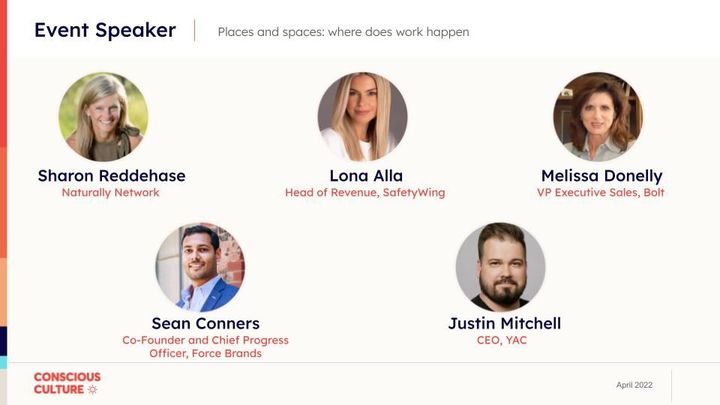 Event Speaker

Places and spaces: where does work happen

Sharon Reddehase
Naturally Network

Lona Alla
Head of Revenue, SafetyWing

Melissa Donelly
VP Executive Sales, Bolt

Sean Conners
Co-Founder and Chief Progress Officer, Force Brands

Justin Mitchell
CEO, YAC

CONSCIOUS CULTURE

April 2022